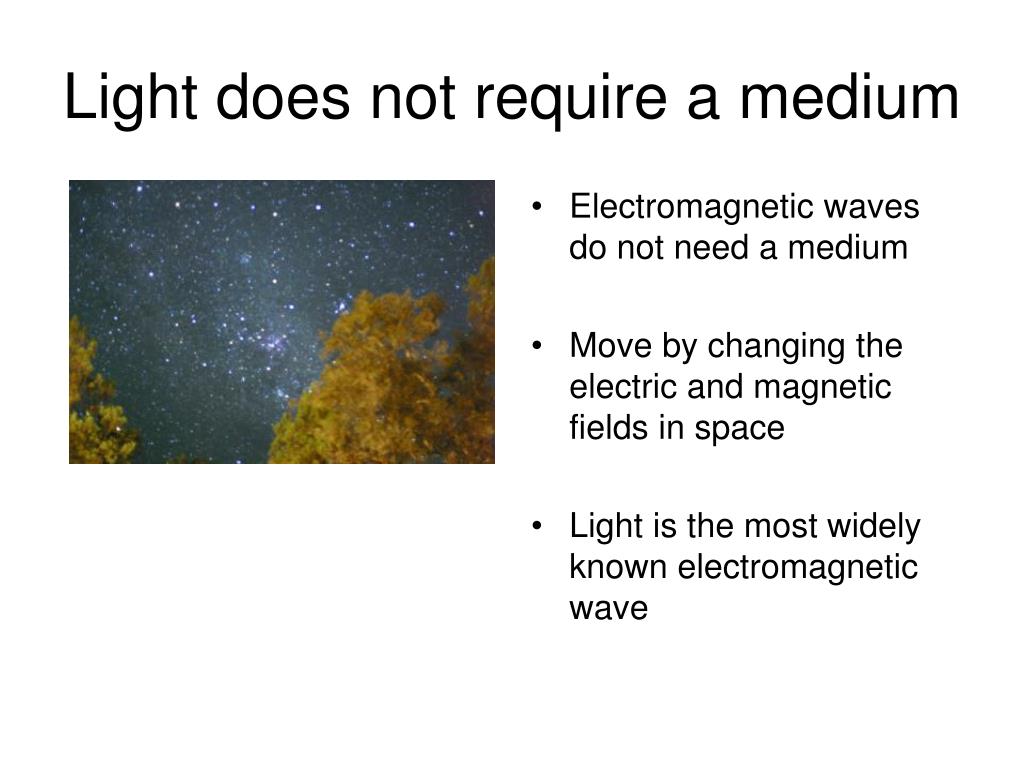 Light does not require a medium

• Electromagnetic waves do not need a medium

• Move by changing the electric and magnetic fields in space

• Light is the most widely known electromagnetic wave